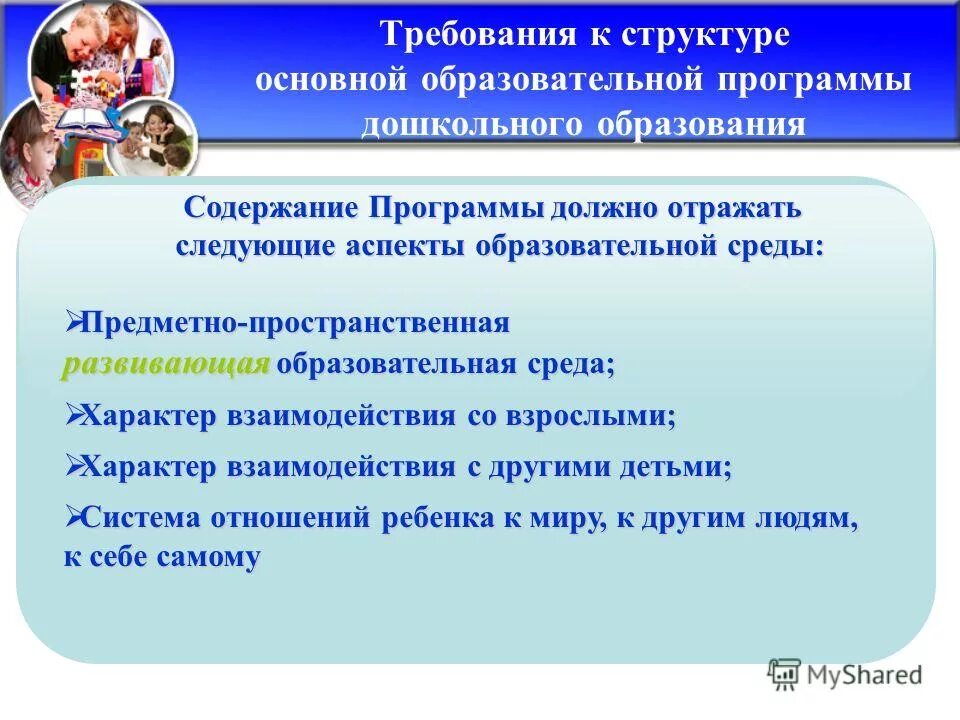 Требования к структуре основной образовательной программы дошкольного образования

Содержание Программы должно отражать следующие аспекты образовательной среды:

➢Предметно-пространственная развивающая образовательная среда;

➢Характер взаимодействия со взрослыми;

➢Характер взаимодействия с другими детьми;

➢Система отношений ребенка к миру, к другим людям, к себе самому

MyShared